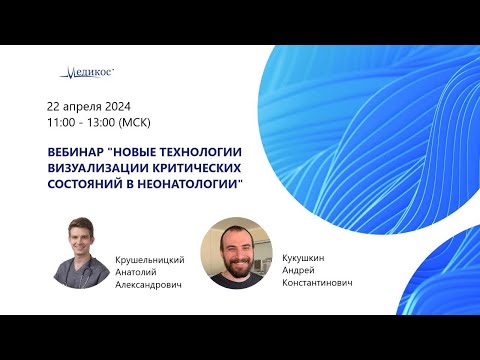 Медикос

22 апреля 2024
11:00 - 13:00 (МСК)

ВЕБИНАР "НОВЫЕ ТЕХНОЛОГИИ ВИЗУАЛИЗАЦИИ КРИТИЧЕСКИХ СОСТОЯНИЙ В НЕОНАТОЛОГИИ"

Крушельницкий Анатолий Александрович

Кукушкин Андрей Константинович